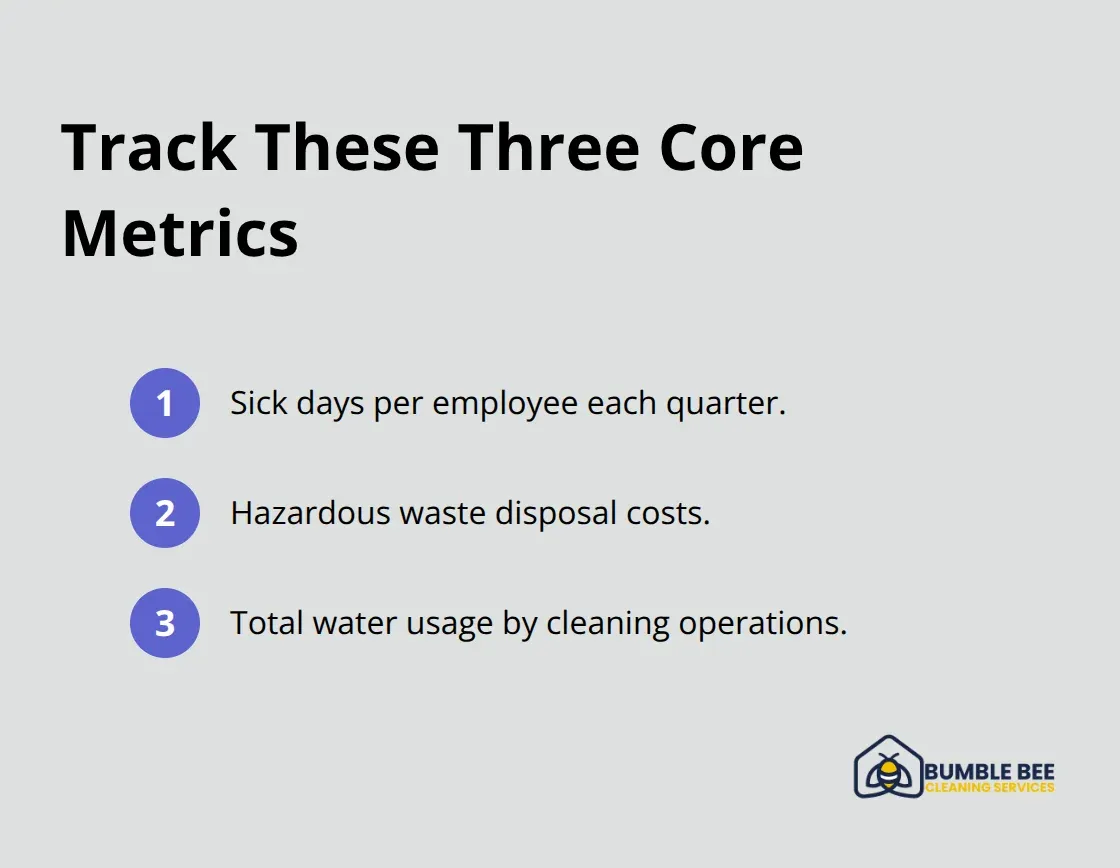 Track These Three Core Metrics

1 Sick days per employee each quarter.

2 Hazardous waste disposal costs.

3 Total water usage by cleaning operations.

BUMBLE BEE
CLEANING SERVICES